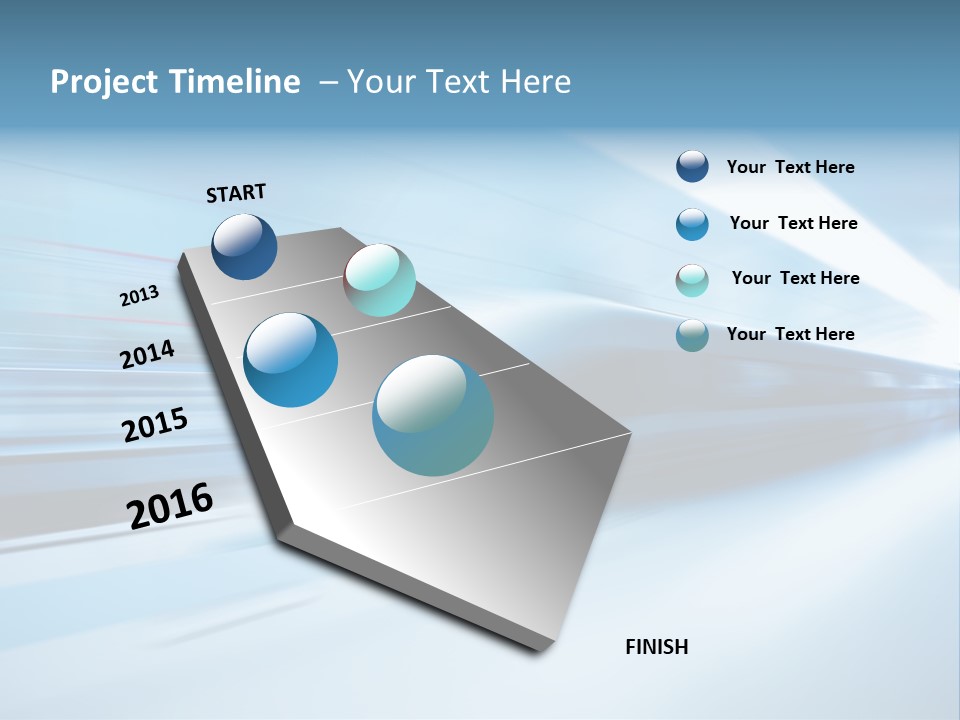 Project Timeline – Your Text Here

START

2013

2014

2015

2016

FINISH

Your Text Here

Your Text Here

Your Text Here

Your Text Here